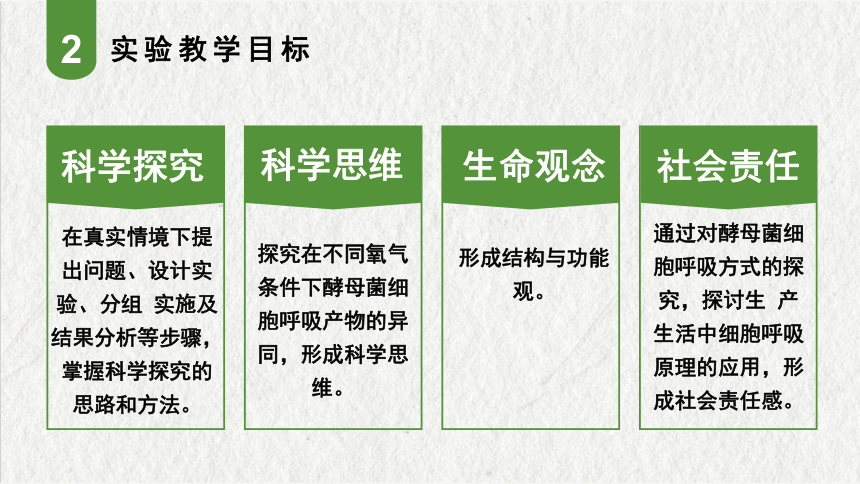 2 实验教学目标

科学探究

在真实情境下提出问题、设计实验、分组 实施及结果分析等步骤，掌握科学探究的思路和方法。

科学思维

探究在不同氧气条件下酵母菌细胞呼吸产物的异同，形成科学思维。

生命观念

形成结构与功能观。

社会责任

通过对酵母菌细胞呼吸方式的探究，探讨生 产生活中细胞呼吸原理的应用，形成社会责任感。